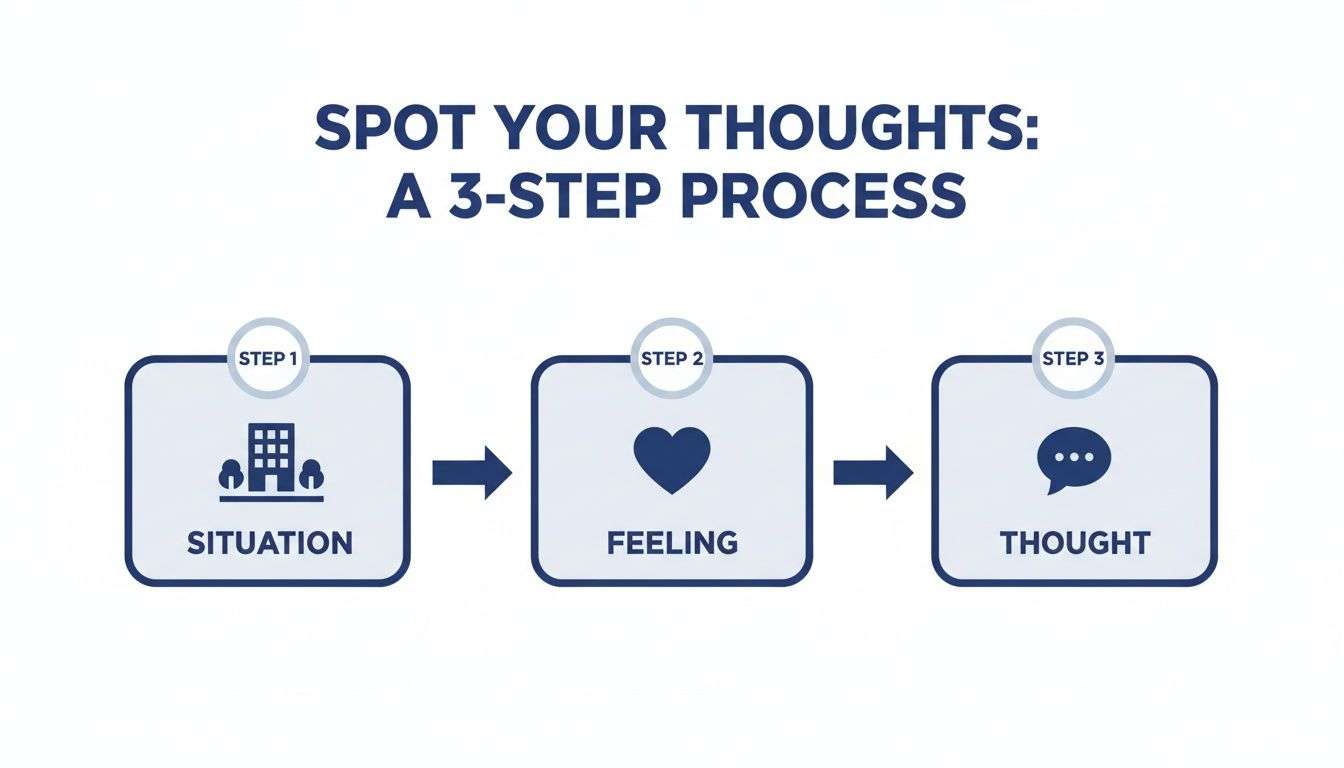 SPOT YOUR THOUGHTS:
A 3-STEP PROCESS

STEP 1
SITUATION

STEP 2
FEELING

STEP 3
THOUGHT